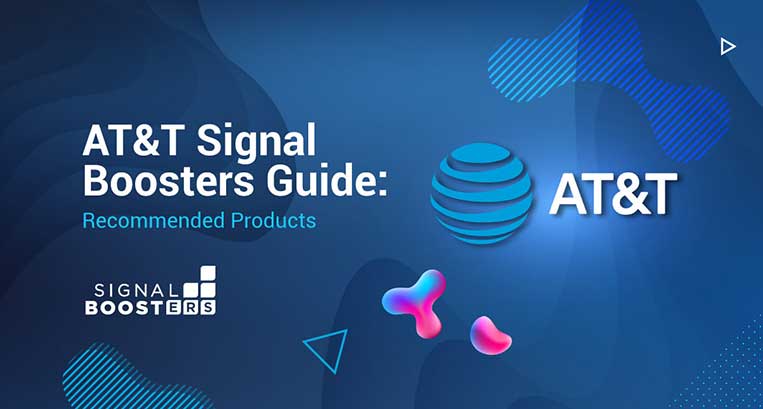 AT&T Signal Boosters Guide:
Recommended Products

SIGNAL BOOSTERS

AT&T